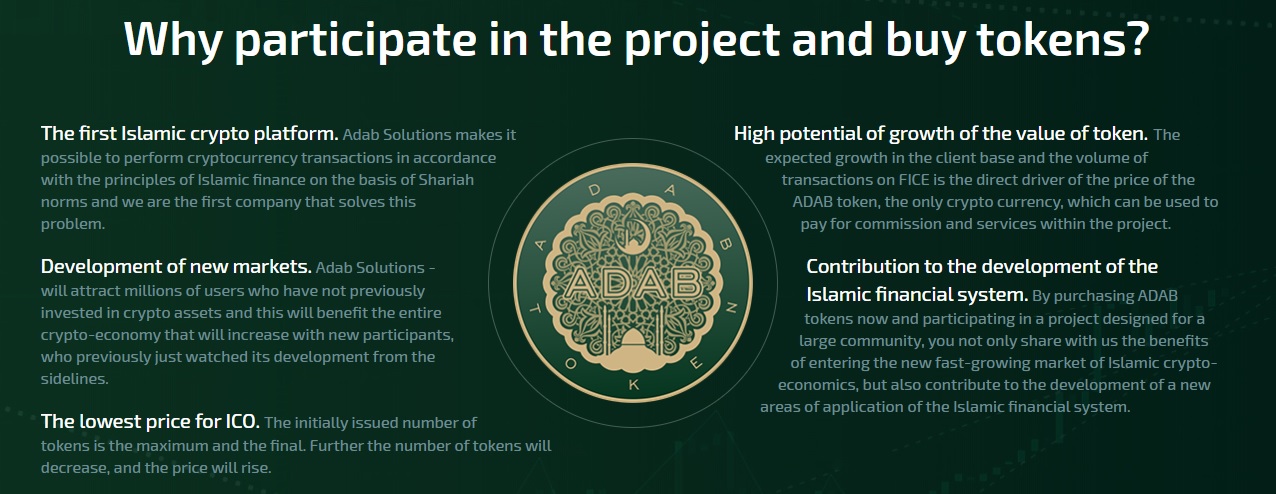 Why participate in the project and buy tokens?

The first Islamic crypto platform. Adab Solutions makes it possible to perform cryptocurrency transactions in accordance with the principles of Islamic finance on the basis of Shariah norms and we are the first company that solves this problem.

Development of new markets. Adab Solutions - will attract millions of users who have not previously invested in crypto assets and this will benefit the entire crypto-economy that will increase with new participants, who previously just watched its development from the sidelines.

The lowest price for ICO. The initially issued number of tokens is the maximum and the final. Further the number of tokens will decrease, and the price will rise.

ADAB TOKEN

ADAB

High potential of growth of the value of token. The expected growth in the client base and the volume of transactions on FICE is the direct driver of the price of the ADAB token, the only crypto currency, which can be used to pay for commission and services within the project.

Contribution to the development of the Islamic financial system. By purchasing ADAB tokens now and participating in a project designed for a large community, you not only share with us the benefits of entering the new fast-growing market of Islamic crypto-economics, but also contribute to the development of a new areas of application of the Islamic financial system.